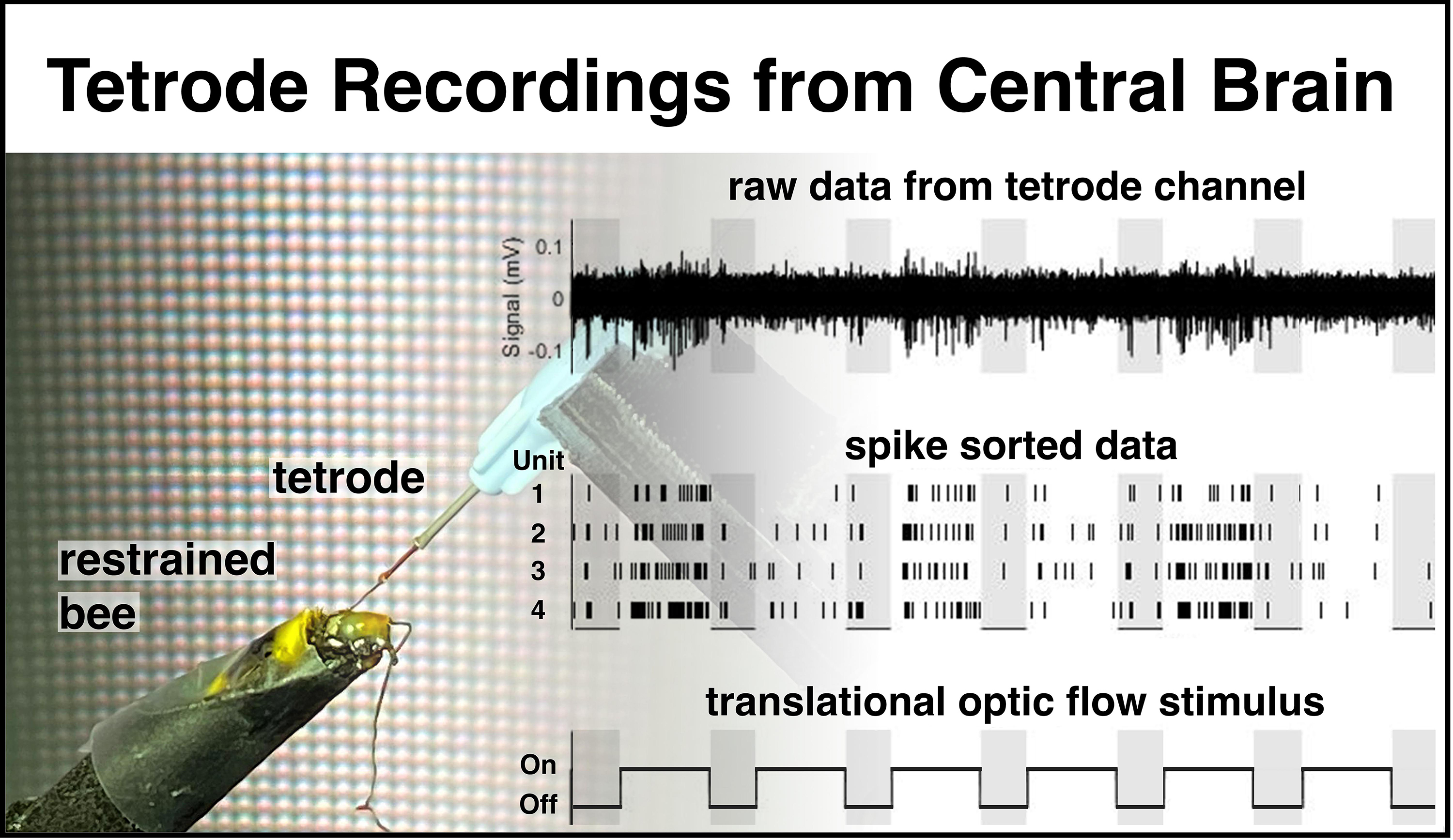 Tetrode Recordings from Central Brain

raw data from tetrode channel

Signal (mV)
0.1
0
-0.1

tetrode

restrained bee

spike sorted data

Unit
1
2
3
4

translational optic flow stimulus

On
Off